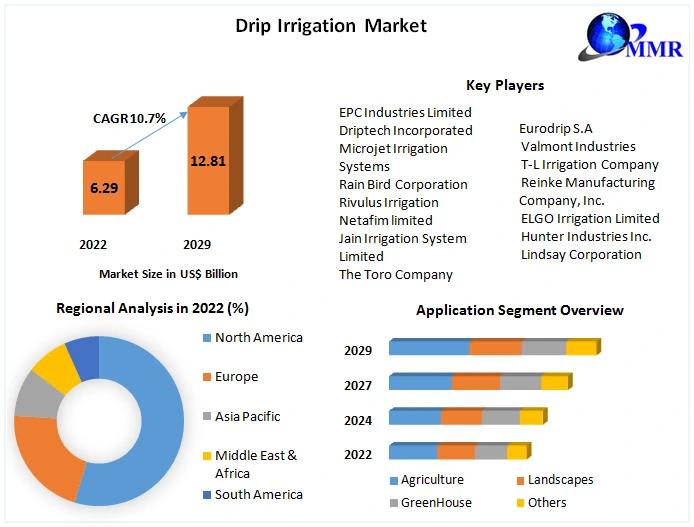 Drip Irrigation Market

MMR

CAGR 10.7%

6.29

12.81

2022

2029

Market Size in US$ Billion

Key Players

EPC Industries Limited
Driptech Incorporated
Microjet Irrigation Systems
Rain Bird Corporation
Rivulus Irrigation
Netafim limited
Jain Irrigation System Limited
The Toro Company

Eurodrip S.A
Valmont Industries
T-L Irrigation Company
Reinke Manufacturing Company, Inc.
ELGO Irrigation Limited
Hunter Industries Inc.
Lindsay Corporation

Regional Analysis in 2022 (%)

North America
Europe
Asia Pacific
Middle East & Africa
South America

Application Segment Overview

2029
2027
2024
2022

Agriculture
Landscapes
GreenHouse
Others